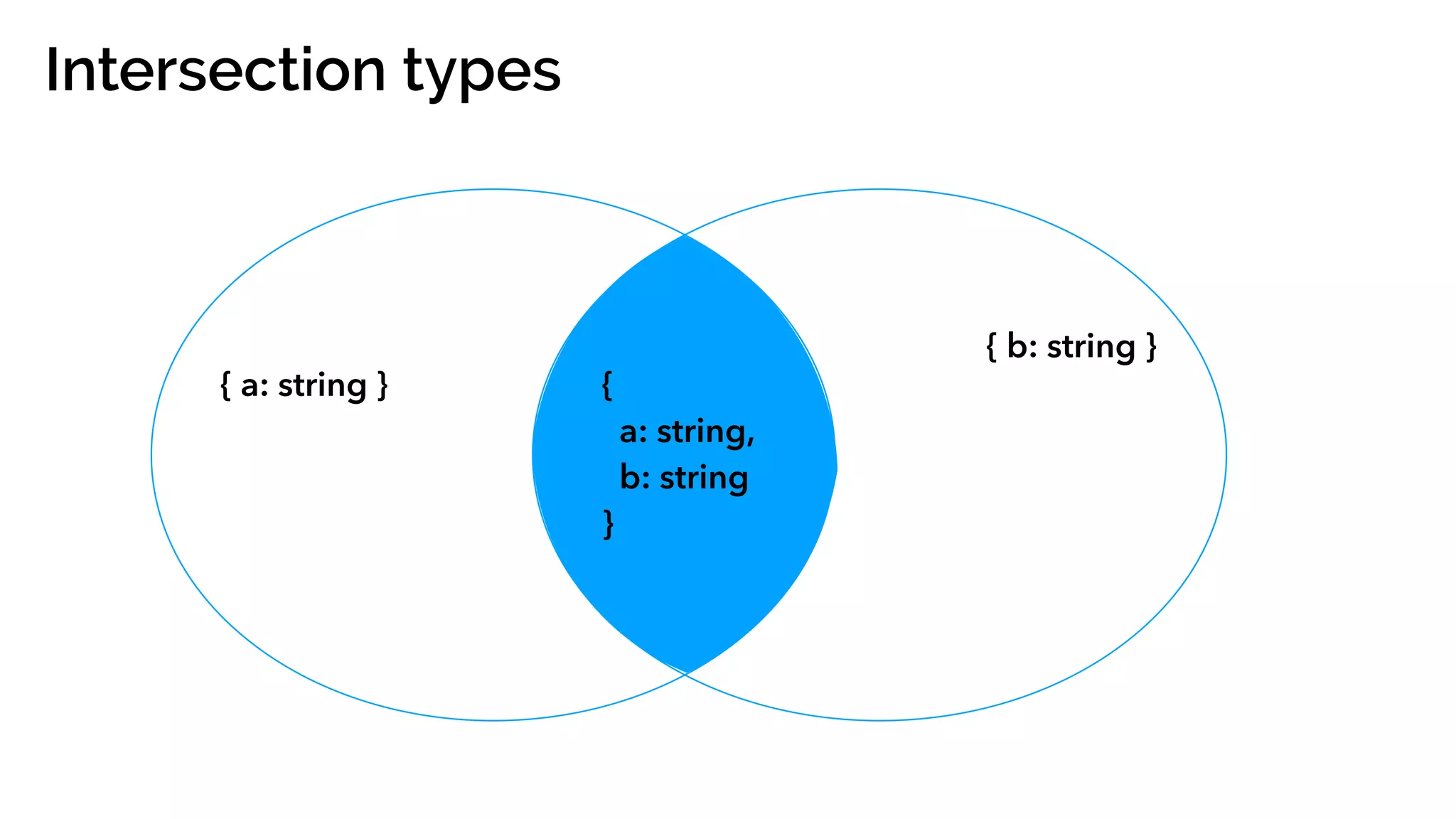 Intersection types

{ a: string }

{
a: string,
b: string
}

{ b: string }